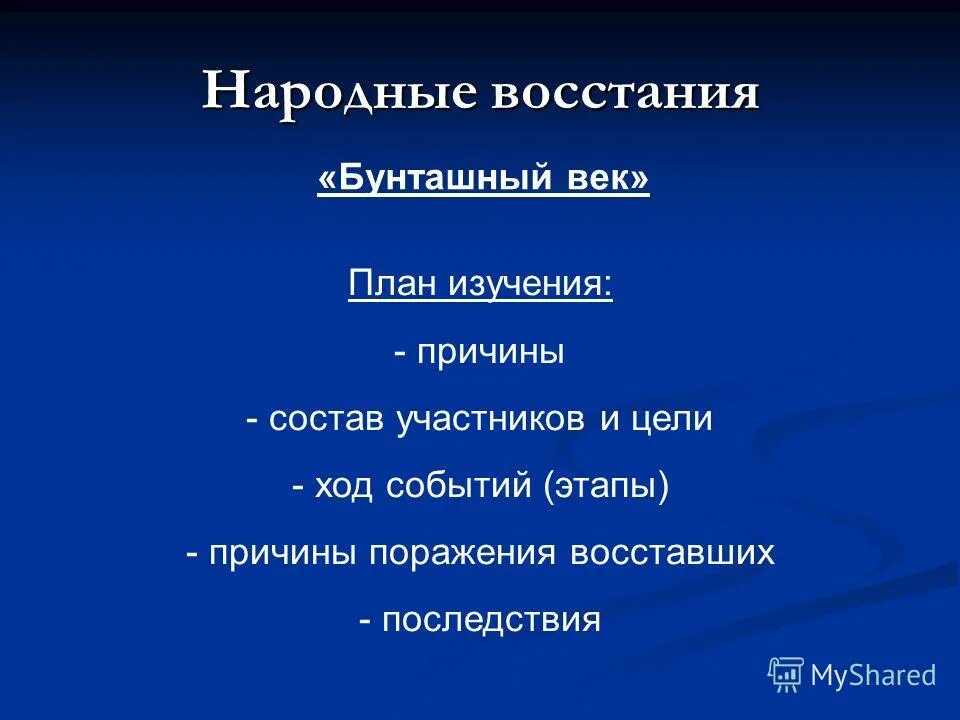 Народные восстания

«Бунташный век»

План изучения:

- причины

- состав участников и цели

- ход событий (этапы)

- причины поражения восставших

- последствия

MyShared